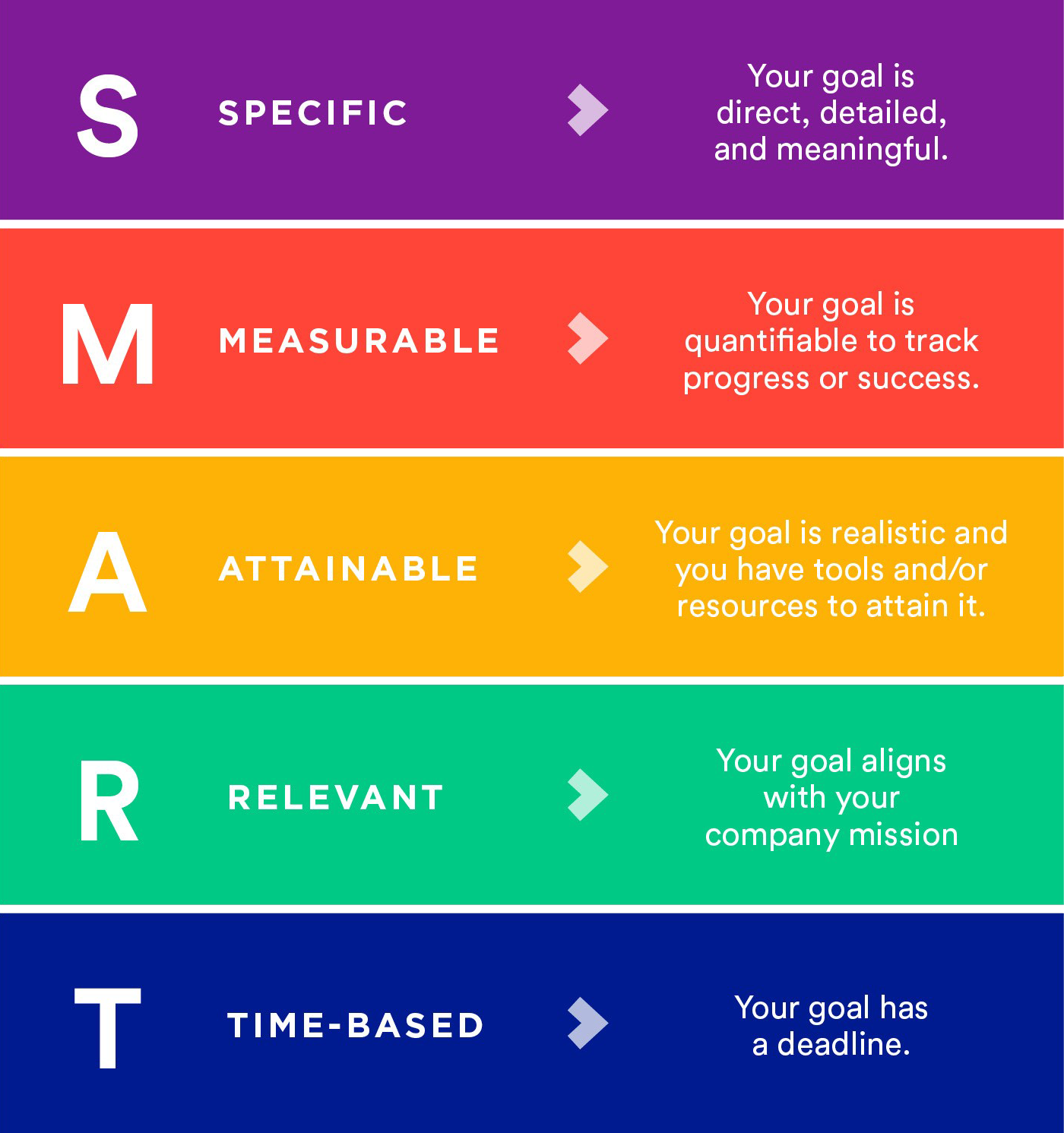 S SPECIFIC Your goal is direct, detailed, and meaningful.

M MEASURABLE Your goal is quantifiable to track progress or success.

A ATTAINABLE Your goal is realistic and you have tools and/or resources to attain it.

R RELEVANT Your goal aligns with your company mission

T TIME-BASED Your goal has a deadline.